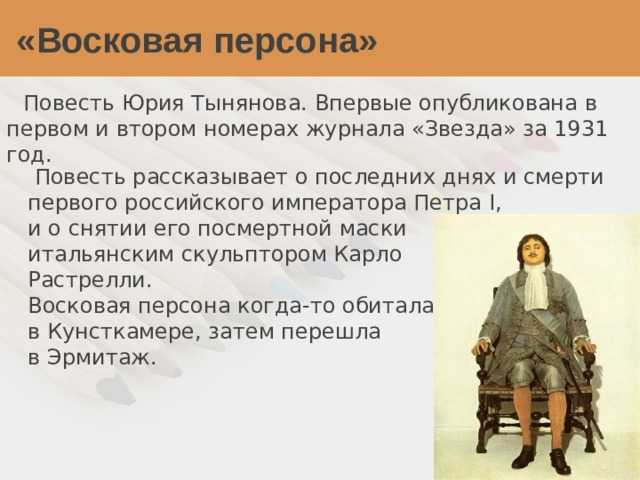 «Восковая персона»

Повесть Юрия Тынянова. Впервые опубликована в первом и втором номерах журнала «Звезда» за 1931 год.

Повесть рассказывает о последних днях и смерти первого российского императора Петра I, и о снятии его посмертной маски итальянским скульптором Карло Растрелли. Восковая персона когда-то обитала в Кунсткамере, затем перешла в Эрмитаж.